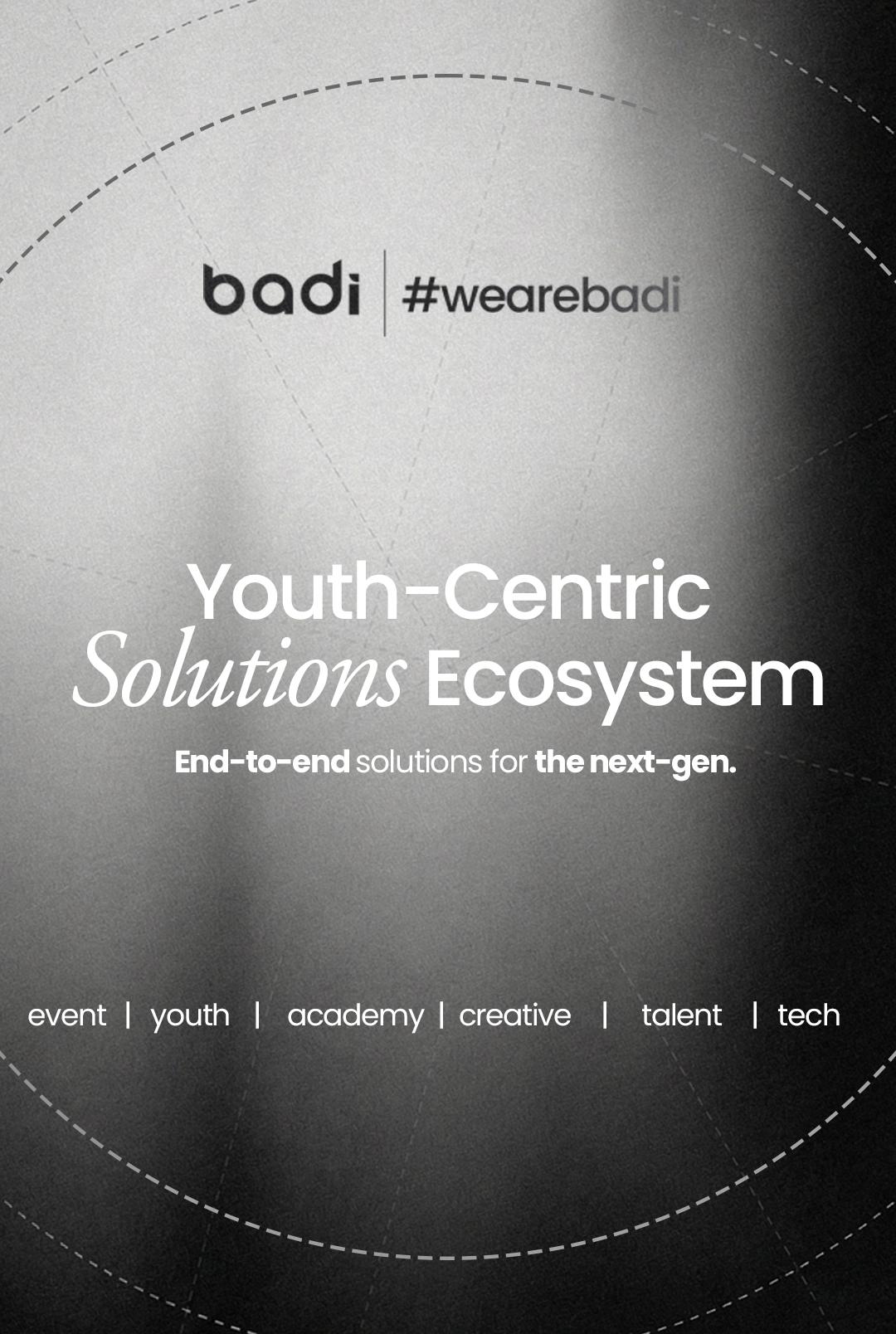 badi | #wearebadi

Youth-Centric Solutions Ecosystem

End-to-end solutions for the next-gen.

event | youth | academy | creative | talent | tech